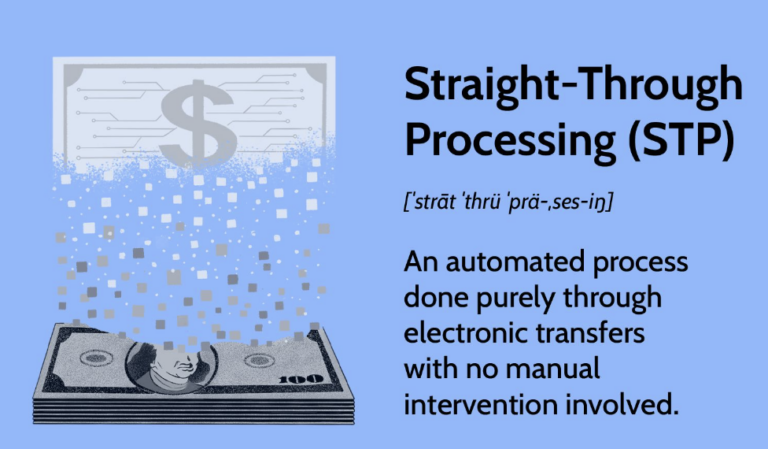 $

100

Straight-Through Processing (STP)

[ˈstrāt ˈthrü ˈprä-ˌses-iŋ]

An automated process done purely through electronic transfers with no manual intervention involved.